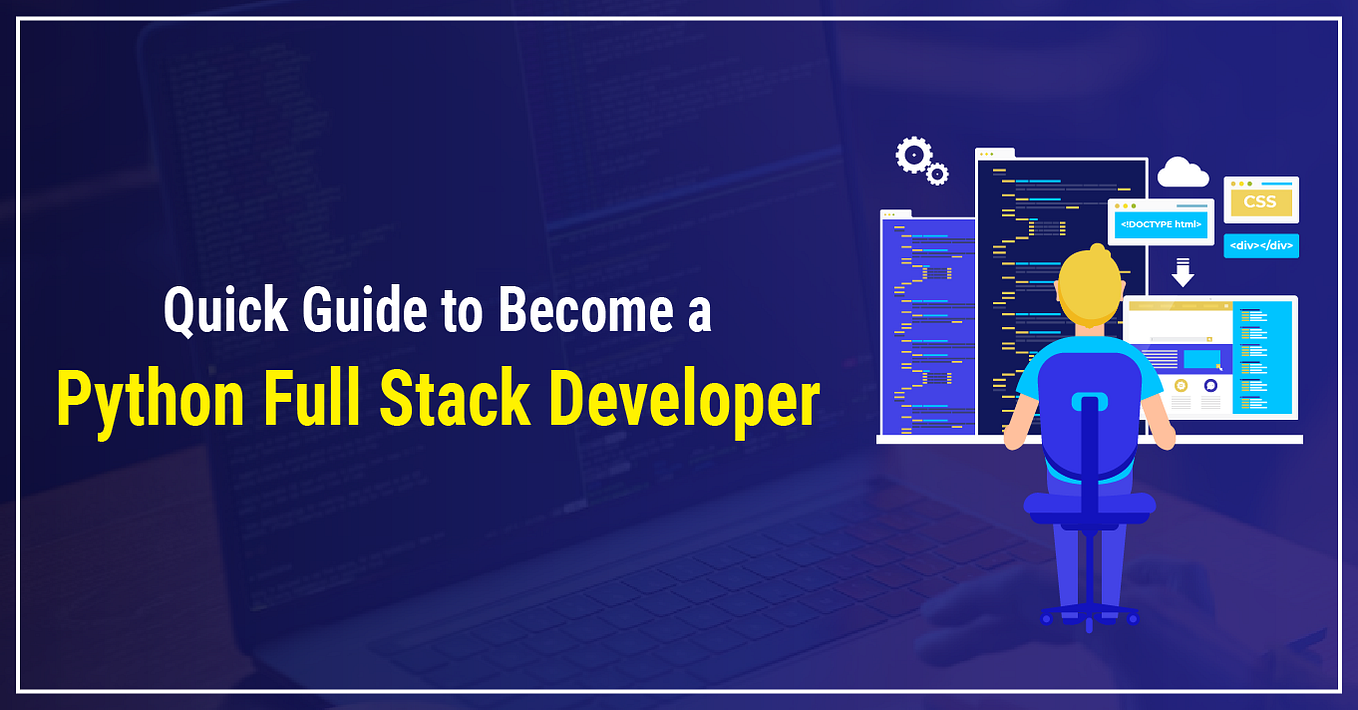 Quick Guide to Become a
Python Full Stack Developer

<!DOCTYPE html>

CSS

<div></div>